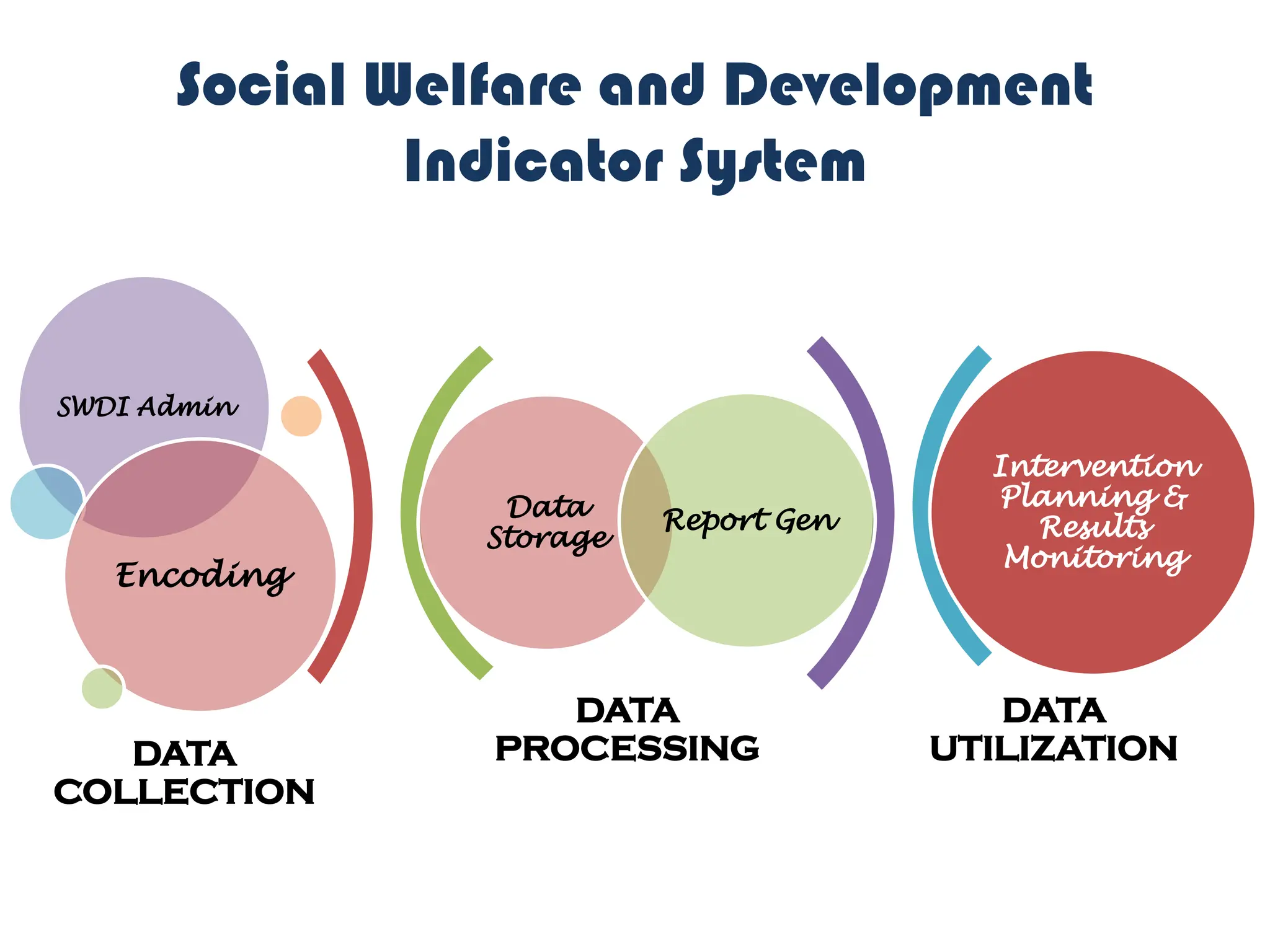 Social Welfare and Development Indicator System

SWDI Admin

Encoding

DATA COLLECTION

Data Storage

Report Gen

DATA PROCESSING

Intervention Planning & Results Monitoring

DATA UTILIZATION